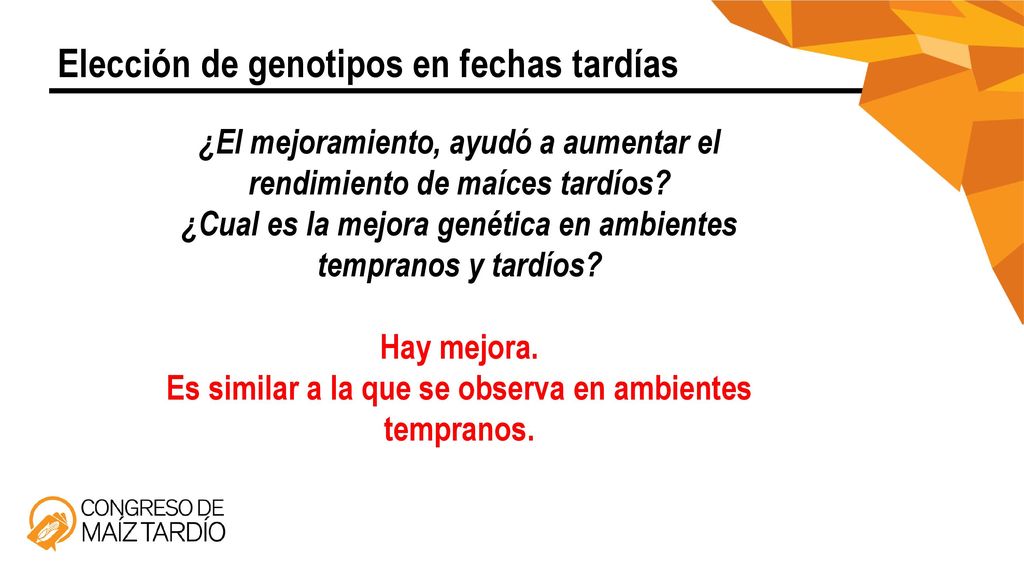 Elección de genotipos en fechas tardías

¿El mejoramiento, ayudó a aumentar el rendimiento de maíces tardíos?
¿Cual es la mejora genética en ambientes tempranos y tardíos?

Hay mejora.
Es similar a la que se observa en ambientes tempranos.

CONGRESO DE
MAÍZ TARDÍO